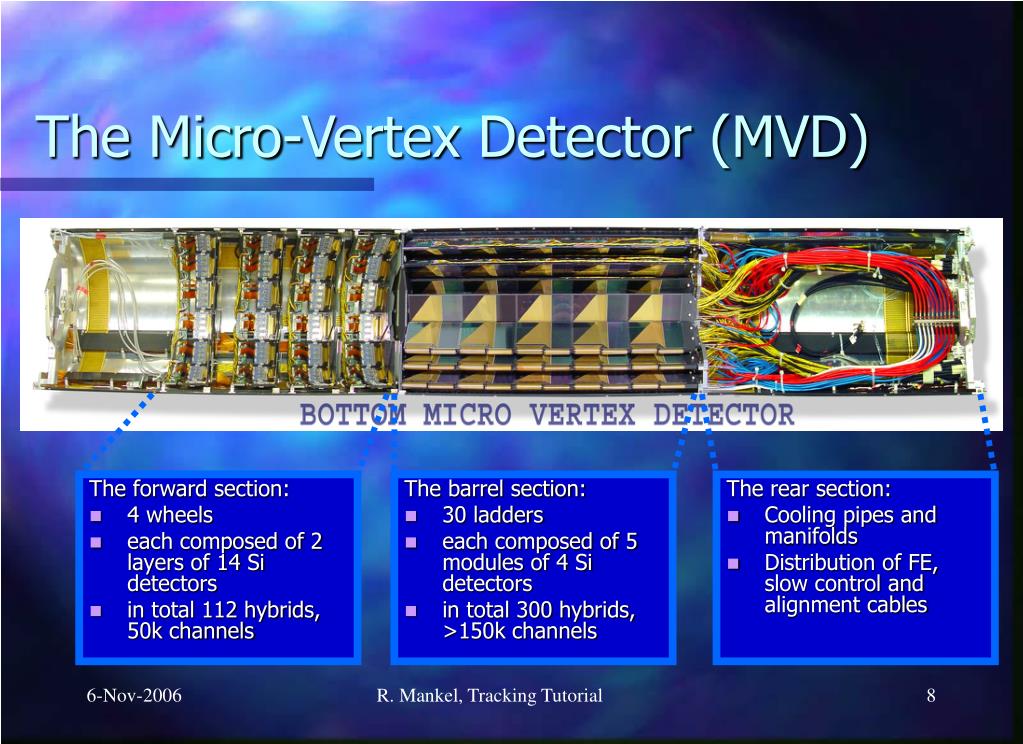 The Micro-Vertex Detector (MVD)

BOTTOM MICRO VERTEX DETECTOR

The forward section:
- 4 wheels
- each composed of 2 layers of 14 Si detectors
- in total 112 hybrids, 50k channels

The barrel section:
- 30 ladders
- each composed of 5 modules of 4 Si detectors
- in total 300 hybrids, >150k channels

The rear section:
- Cooling pipes and manifolds
- Distribution of FE, slow control and alignment cables

6-Nov-2006 R. Mankel, Tracking Tutorial 8